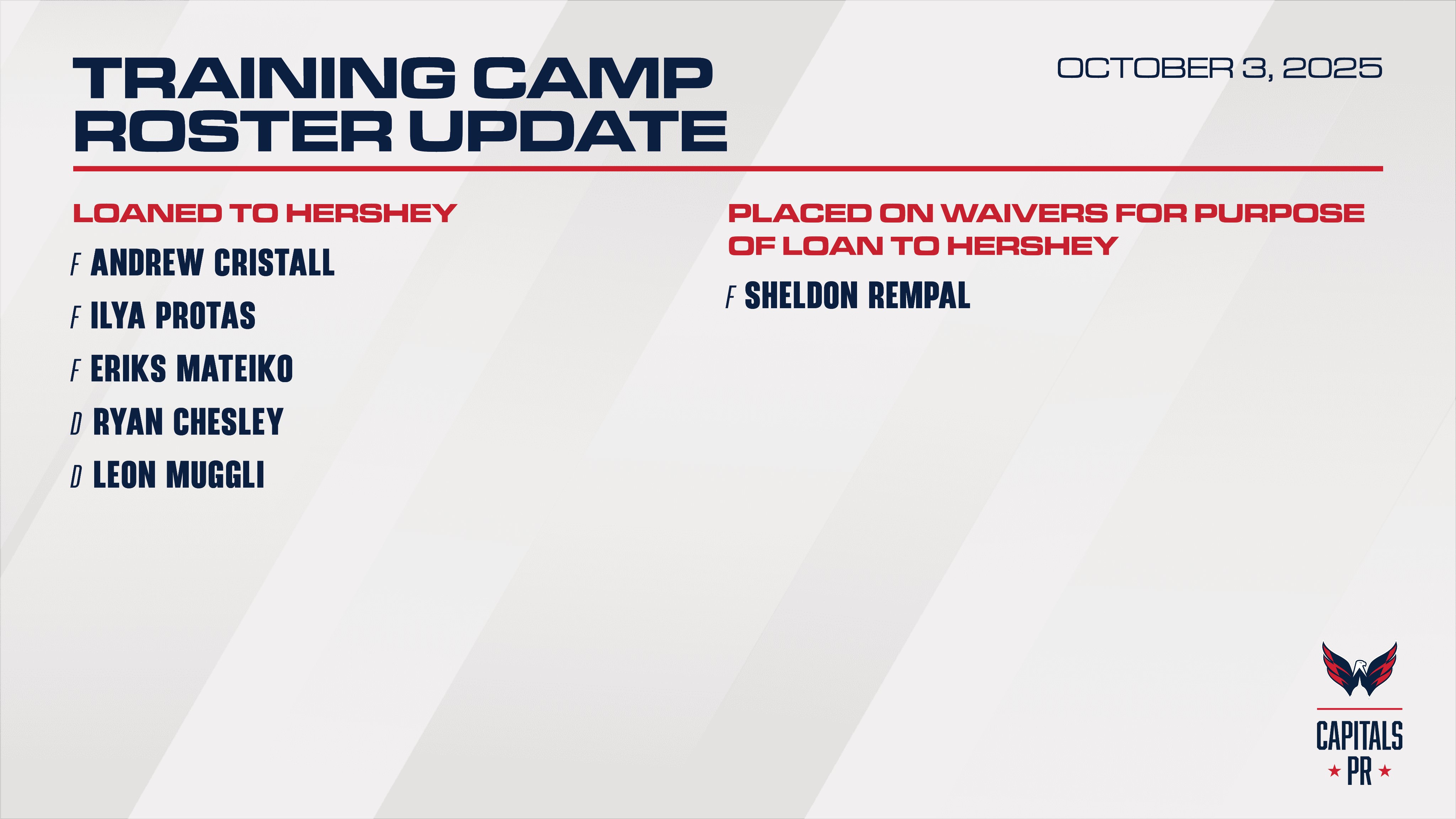 TRAINING CAMP ROSTER UPDATE

OCTOBER 3, 2025

LOANED TO HERSHEY

F ANDREW CRISTALL

F ILYA PROTAS

F ERIKS MATEIKO

D RYAN CHESLEY

D LEON MUGGLI

PLACED ON WAIVERS FOR PURPOSE OF LOAN TO HERSHEY

F SHELDON REMPAL

CAPITALS
★ PR ★